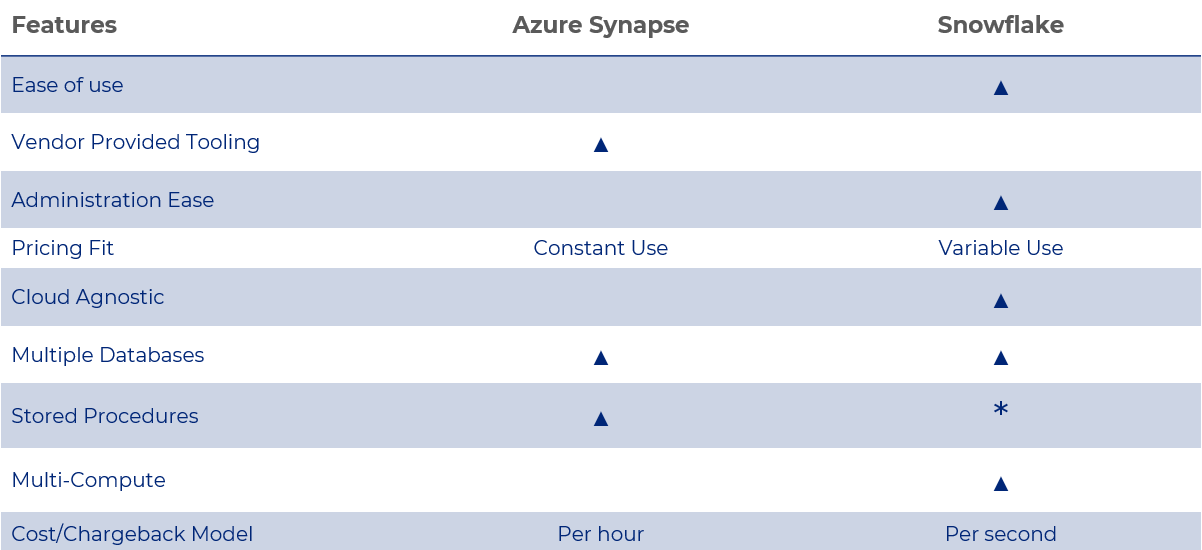 | Features | Azure Synapse | Snowflake |
|---|---|---|
| Ease of use | | ▲ |
| Vendor Provided Tooling | ▲ | |
| Administration Ease | | ▲ |
| Pricing Fit | Constant Use | Variable Use |
| Cloud Agnostic | | ▲ |
| Multiple Databases | ▲ | ▲ |
| Stored Procedures | ▲ | * |
| Multi-Compute | | ▲ |
| Cost/Chargeback Model | Per hour | Per second |